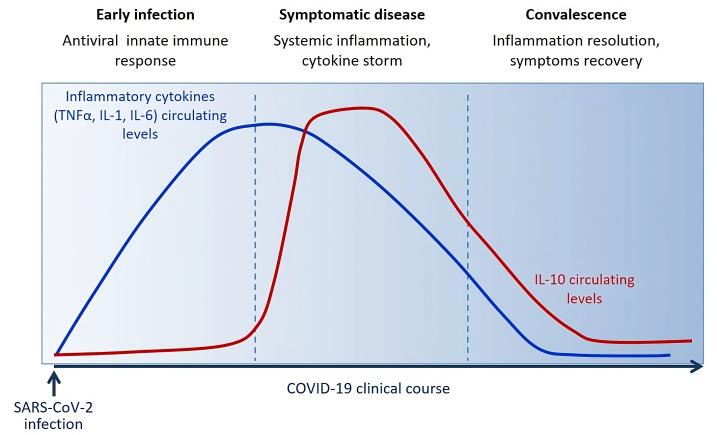 Early infection
Antiviral innate immune response

Symptomatic disease
Systemic inflammation, cytokine storm

Convalescence
Inflammation resolution, symptoms recovery

Inflammatory cytokines (TNFα, IL-1, IL-6) circulating levels

IL-10 circulating levels

SARS-CoV-2 infection

COVID-19 clinical course